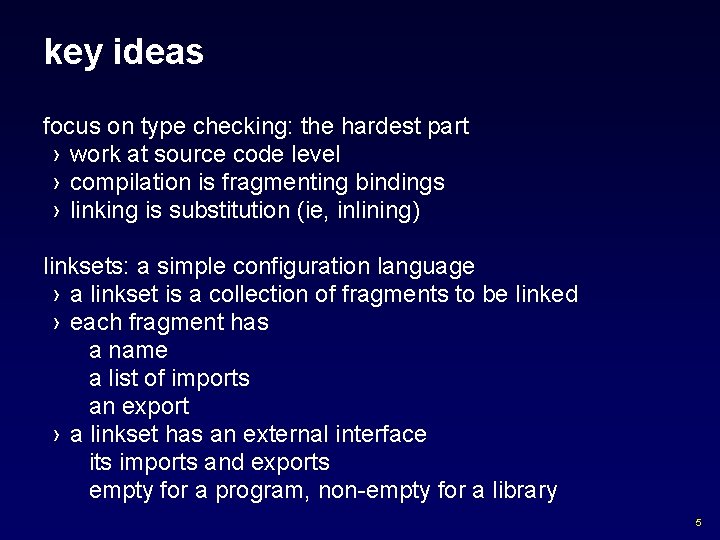 key ideas

focus on type checking: the hardest part
› work at source code level
› compilation is fragmenting bindings
› linking is substitution (ie, inlining)

linksets: a simple configuration language
› a linkset is a collection of fragments to be linked
› each fragment has
a name
a list of imports
an export
› a linkset has an external interface
its imports and exports
empty for a program, non-empty for a library

5